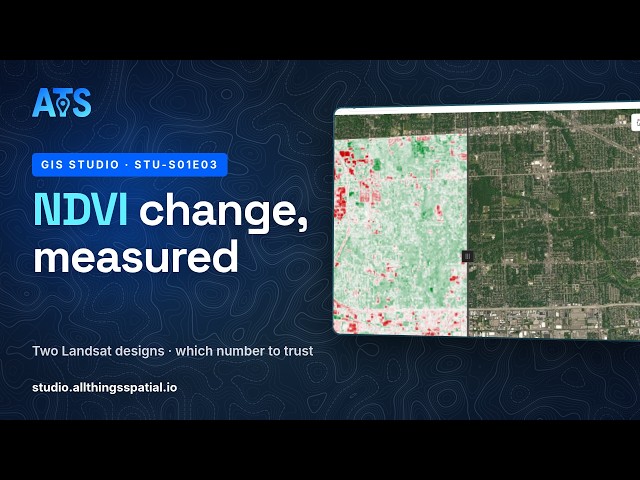 ATS

GIS STUDIO · STU-S01E03

NDVI change, measured

Two Landsat designs · which number to trust

studio.allthingsspatial.io